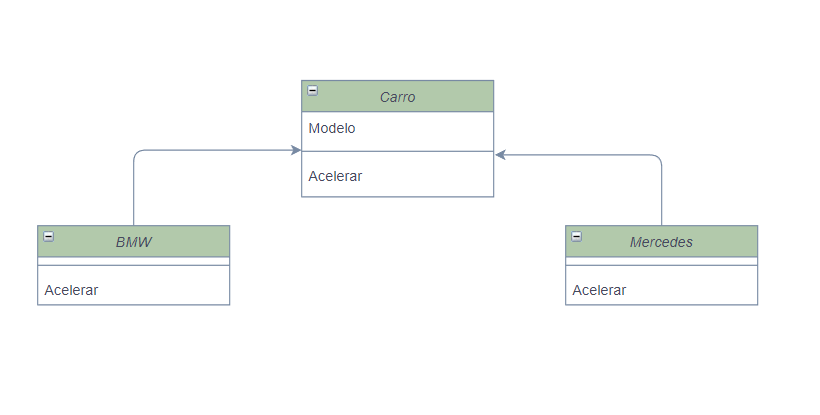 Carro

Modelo

Acelerar

BMW

Acelerar

Mercedes

Acelerar